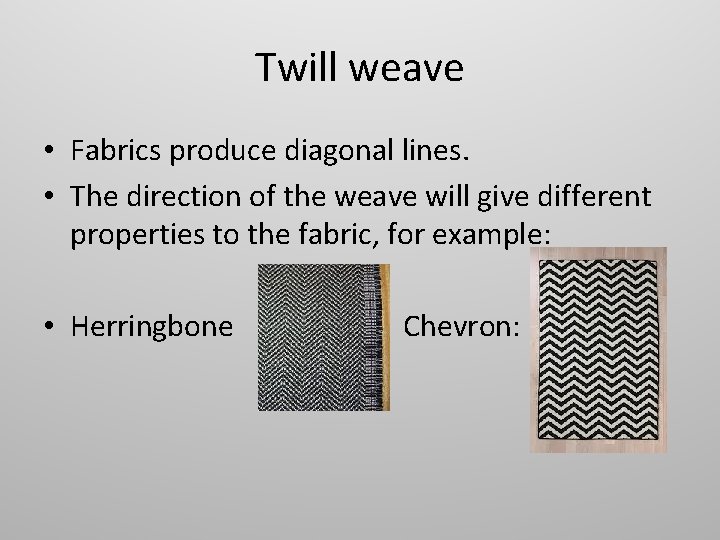 Twill weave

• Fabrics produce diagonal lines.
• The direction of the weave will give different properties to the fabric, for example:

• Herringbone Chevron: